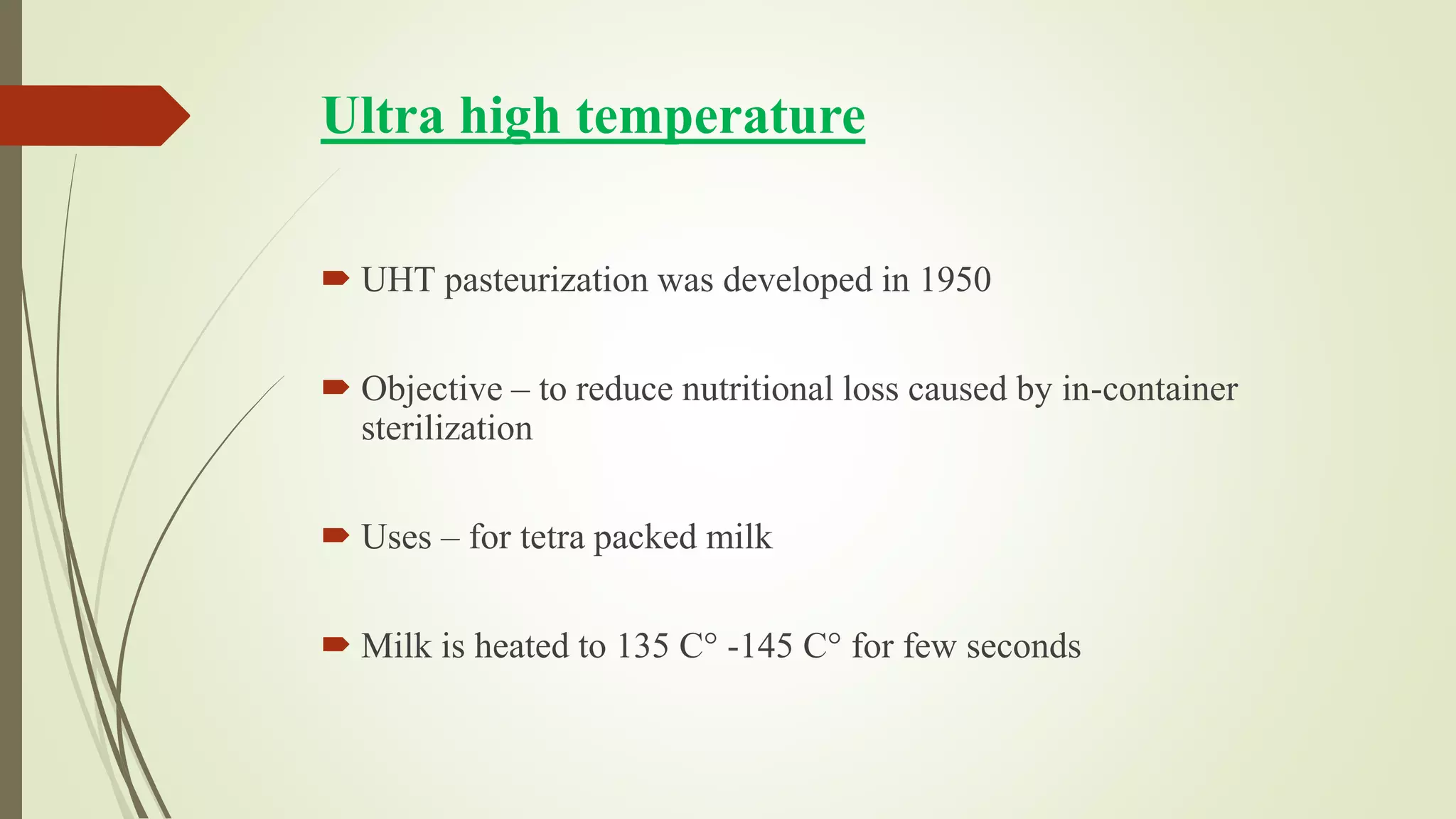 Ultra high temperature

UHT pasteurization was developed in 1950

Objective – to reduce nutritional loss caused by in-container sterilization

Uses – for tetra packed milk

Milk is heated to 135 C° -145 C° for few seconds